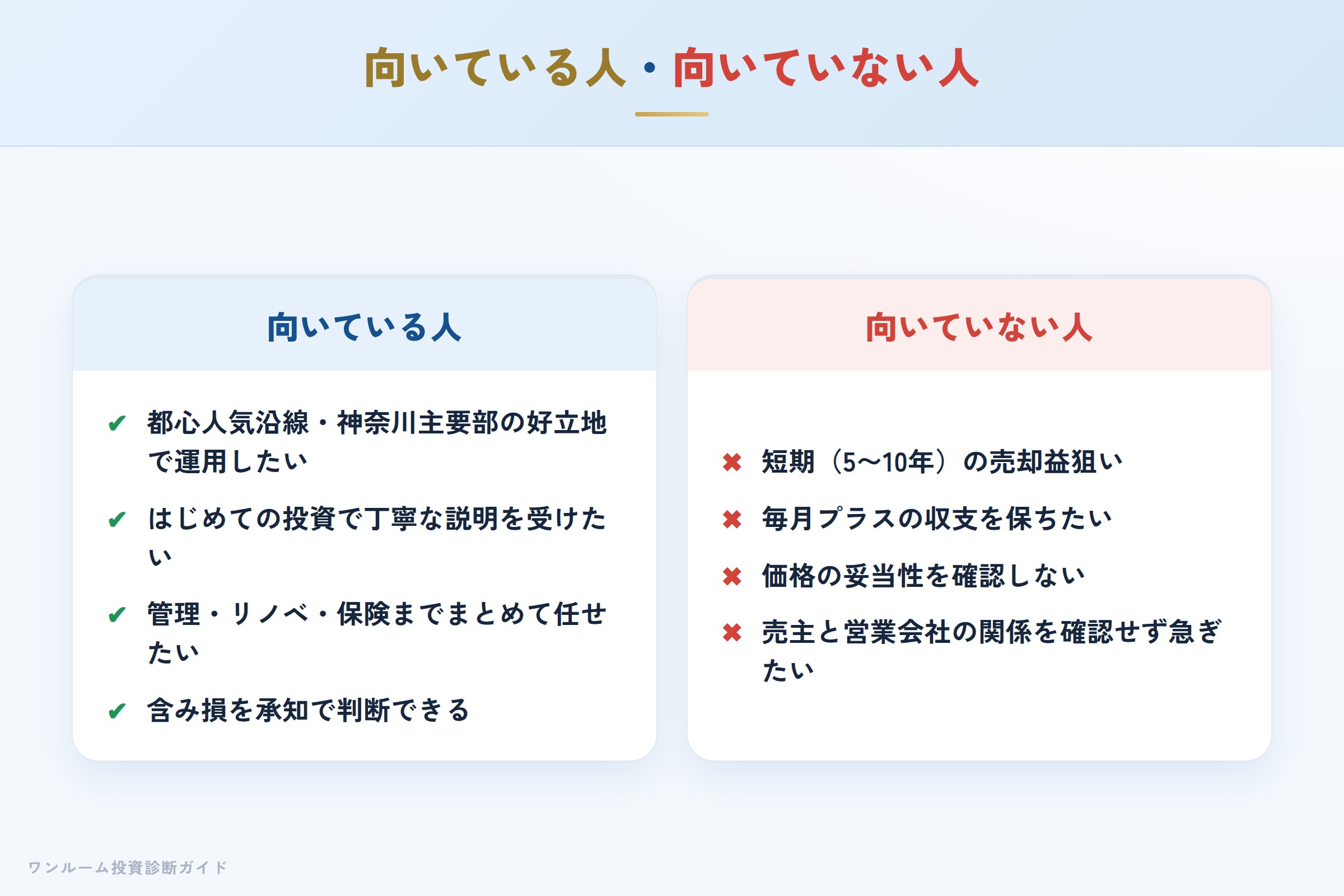 向いている人・向いていない人

向いている人

✔ 都心人気沿線・神奈川主要部の好立地で運用したい

✔ はじめての投資で丁寧な説明を受けたい

✔ 管理・リノベ・保険までまとめて任せたい

✔ 含み損を承知で判断できる

向いていない人

✖ 短期（5〜10年）の売却益狙い

✖ 毎月プラスの収支を保ちたい

✖ 価格の妥当性を確認しない

✖ 売主と営業会社の関係を確認せず急ぎたい

ワンルーム投資診断ガイド